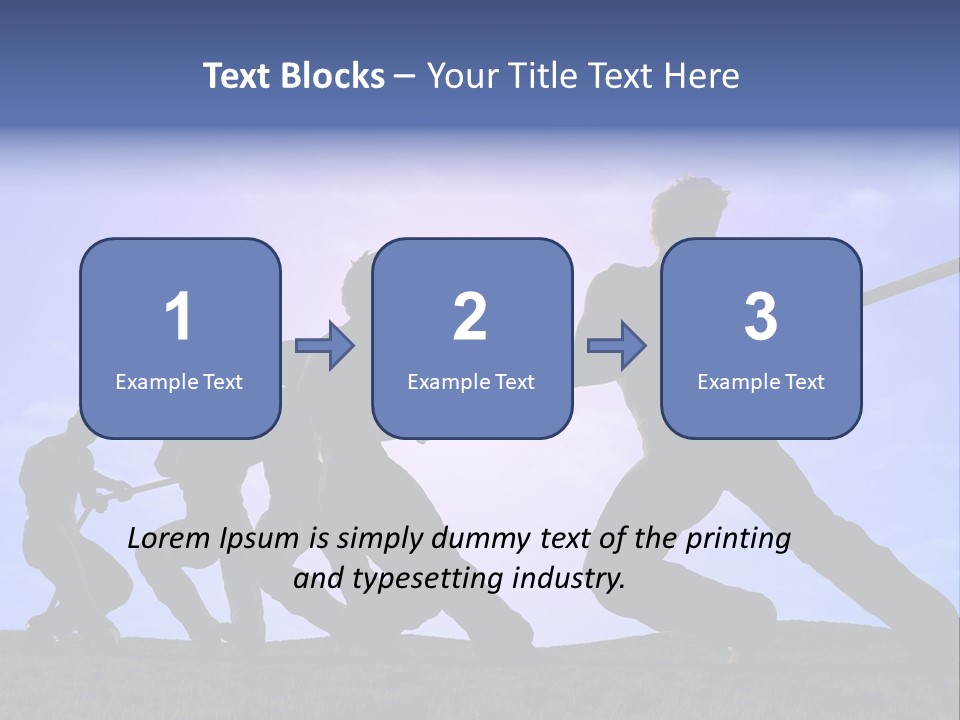 Text Blocks – Your Title Text Here

1
Example Text

2
Example Text

3
Example Text

Lorem Ipsum is simply dummy text of the printing and typesetting industry.